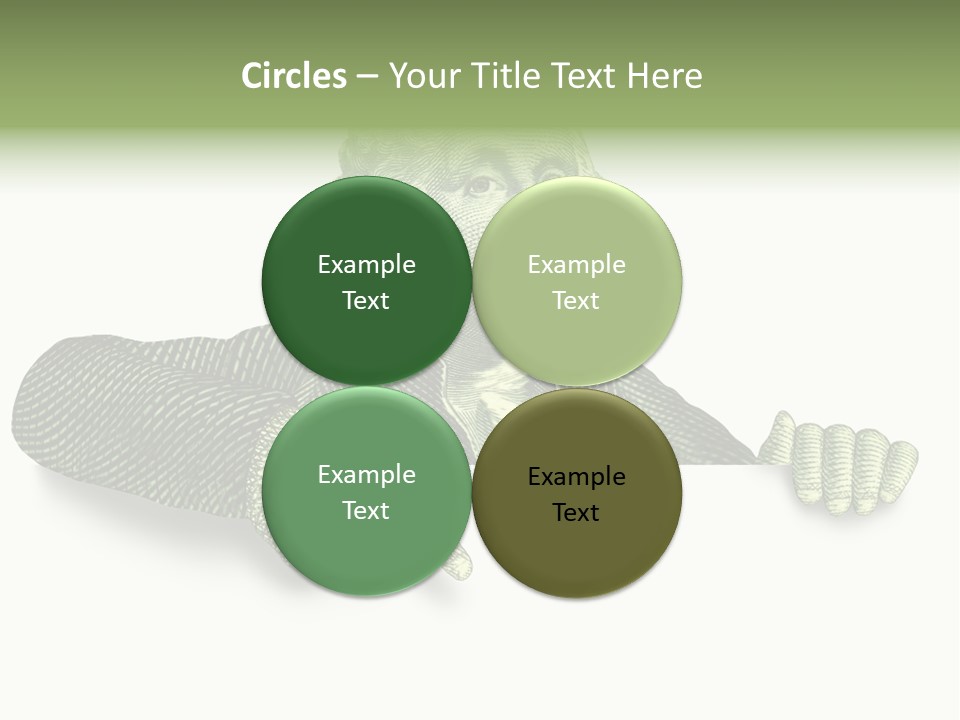 Circles – Your Title Text Here

Example Text

Example Text

Example Text

Example Text